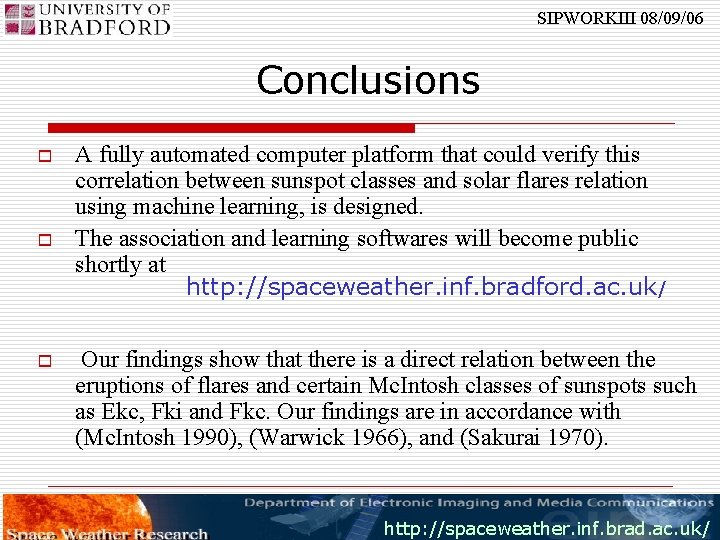 UNIVERSITY OF BRADFORD

SIPWORKIII 08/09/06

Conclusions

A fully automated computer platform that could verify this correlation between sunspot classes and solar flares relation using machine learning, is designed.

The association and learning softwares will become public shortly at http://spaceweather.inf.bradford.ac.uk/

Our findings show that there is a direct relation between the eruptions of flares and certain McIntosh classes of sunspots such as Ekc, Fki and Fkc. Our findings are in accordance with (McIntosh 1990), (Warwick 1966), and (Sakurai 1970).

Department of Electronic Imaging and Media Communications

Space Weather Research

http://spaceweather.inf.brad.ac.uk/